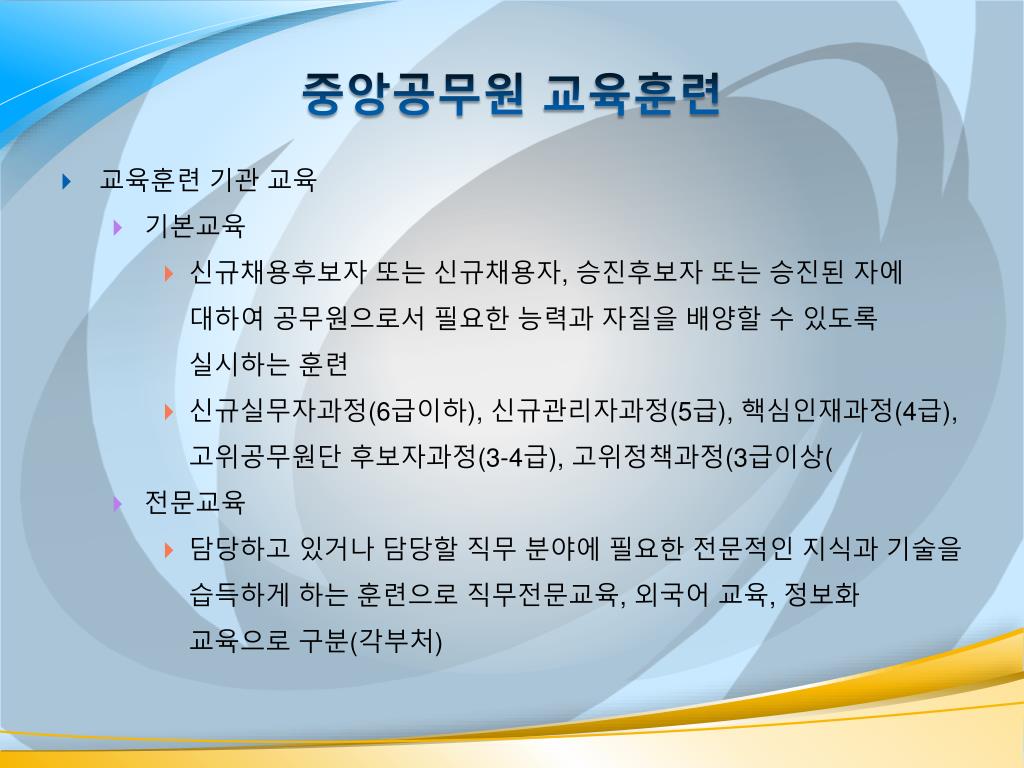 중앙공무원 교육훈련

교육훈련 기관 교육

기본교육

신규채용후보자 또는 신규채용자, 승진후보자 또는 승진된 자에 대하여 공무원으로서 필요한 능력과 자질을 배양할 수 있도록 실시하는 훈련

신규실무자과정(6급이하), 신규관리자과정(5급), 핵심인재과정(4급), 고위공무원단 후보자과정(3-4급), 고위정책과정(3급이상(

전문교육

담당하고 있거나 담당할 직무 분야에 필요한 전문적인 지식과 기술을 습득하게 하는 훈련으로 직무전문교육, 외국어 교육, 정보화 교육으로 구분(각부처)